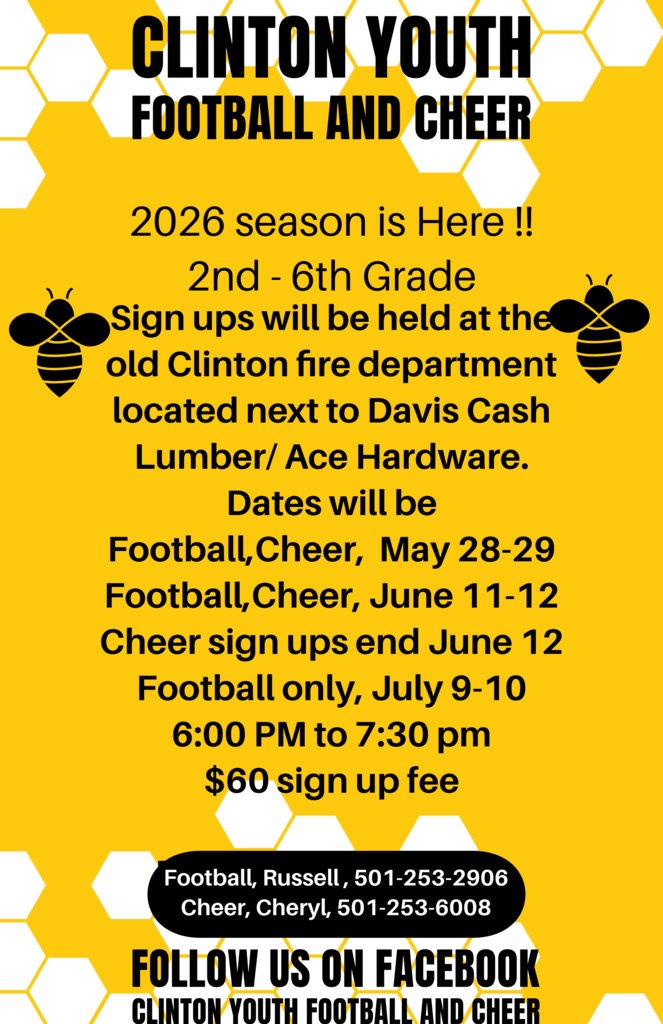 CLINTON YOUTH
FOOTBALL AND CHEER

2026 season is Here !!
2nd - 6th Grade
Sign ups will be held at the old Clinton fire department located next to Davis Cash Lumber/ Ace Hardware.
Dates will be
Football,Cheer, May 28-29
Football,Cheer, June 11-12
Cheer sign ups end June 12
Football only, July 9-10
6:00 PM to 7:30 pm
$60 sign up fee

Football, Russell , 501-253-2906
Cheer, Cheryl, 501-253-6008

FOLLOW US ON FACEBOOK
CLINTON YOUTH FOOTBALL AND CHEER